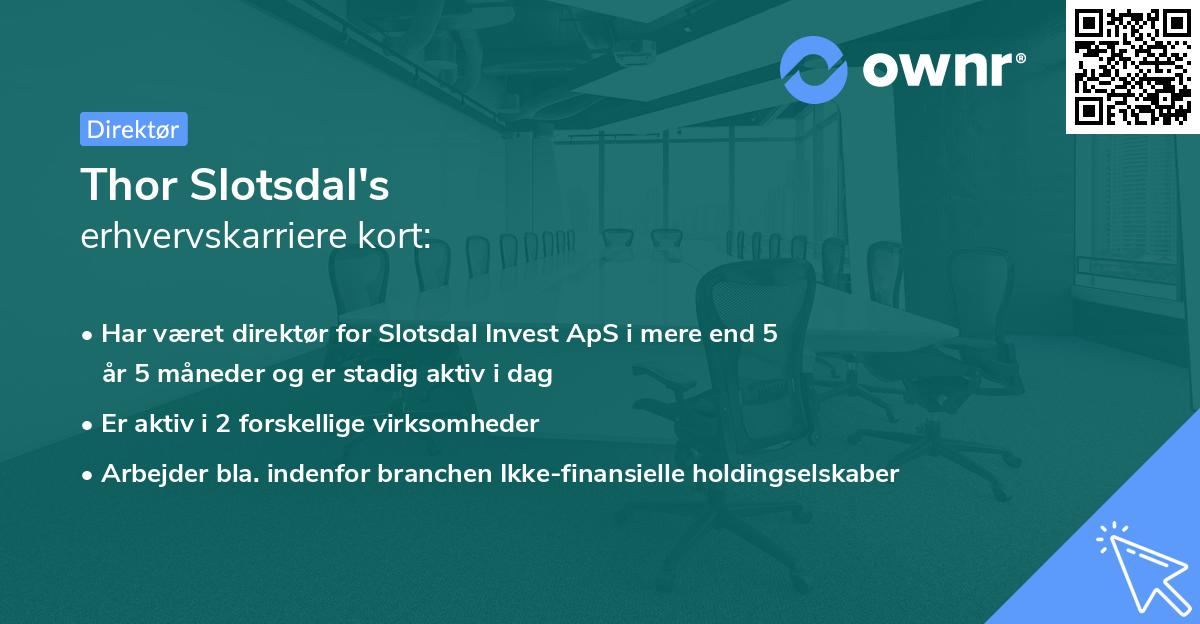 ownr®

Direktør

Thor Slotsdal's
erhvervskarriere kort:

• Har været direktør for Slotsdal Invest ApS i mere end 5 år 5 måneder og er stadig aktiv i dag
• Er aktiv i 2 forskellige virksomheder
• Arbejder bla. indenfor branchen Ikke-finansielle holdingselskaber